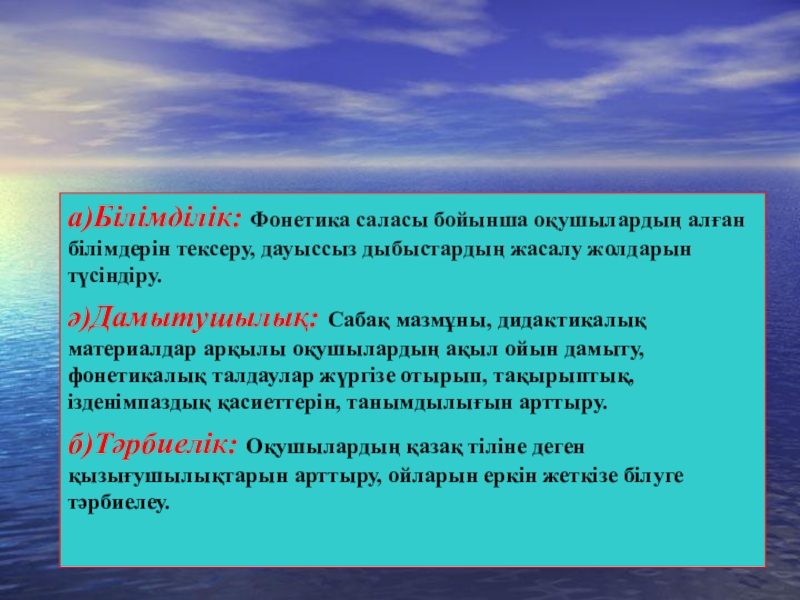 а)Білімділік: Фонетика саласы бойынша оқушылардың алған білімдерін тексеру, дауыссыз дыбыстардың жасалу жолдарын түсіндіру.

ә)Дамытушылық: Сабақ мазмұны, дидактикалық материалдар арқылы оқушылардың ақыл ойын дамыту, фонетикалық талдаулар жүргізе отырып, тақырыптық, ізденімпаздық қасиеттерін, танымдылығын арттыру.

б)Тәрбиелік: Оқушылардың қазақ тіліне деген қызығушылықтарын арттыру, ойларын еркін жеткізе білуге тәрбиелеу.